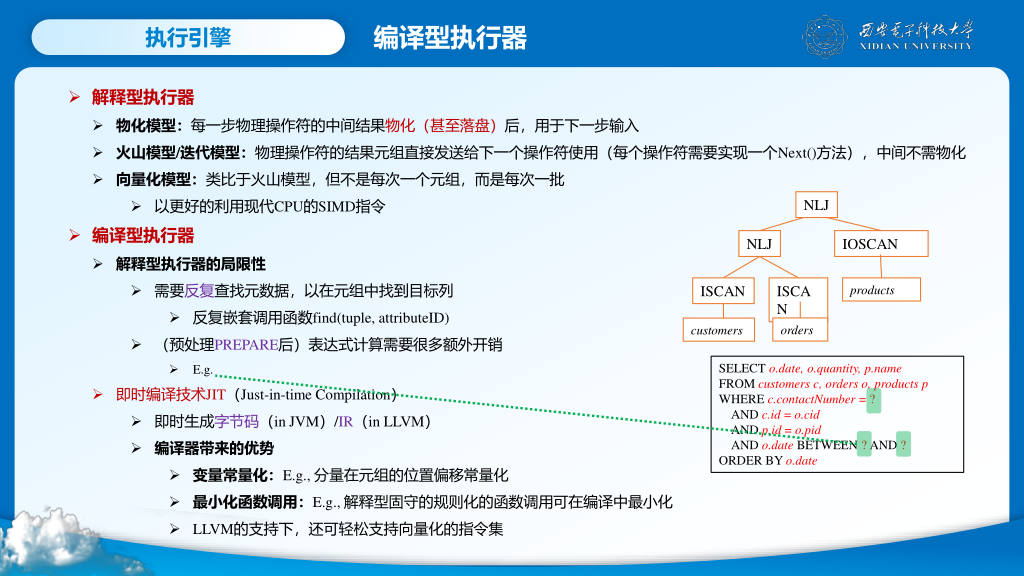 执行引擎　编译型执行器

西安电子科技大学 XIDIAN UNIVERSITY

➢ 解释型执行器

➢ 物化模型：每一步物理操作符的中间结果物化（甚至落盘）后，用于下一步输入

➢ 火山模型/迭代模型：物理操作符的结果元组直接发送给下一个操作符使用（每个操作符需要实现一个Next()方法），中间不需物化

➢ 向量化模型：类比于火山模型，但不是每次一个元组，而是每次一批

➢ 以更好的利用现代CPU的SIMD指令

➢ 编译型执行器

➢ 解释型执行器的局限性

➢ 需要反复查找元数据，以在元组中找到目标列

➢ 反复嵌套调用函数find(tuple, attributeID)

➢ （预处理PREPARE后）表达式计算需要很多额外开销

➢ E.g.

➢ 即时编译技术JIT（Just-in-time Compilation）

➢ 即时生成字节码（in JVM）/IR（in LLVM）

➢ 编译器带来的优势

➢ 变量常量化：E.g., 分量在元组的位置偏移常量化

➢ 最小化函数调用：E.g., 解释型固守的规则化的函数调用可在编译中最小化

➢ LLVM的支持下，还可轻松支持向量化的指令集

NLJ

NLJ

IOSCAN

ISCAN

ISCAN

products

customers

orders

SELECT o.date, o.quantity, p.name
FROM customers c, orders o, products p
WHERE c.contactNumber = ?
AND c.id = o.cid
AND p.id = o.pid
AND o.date BETWEEN ? AND ?
ORDER BY o.date